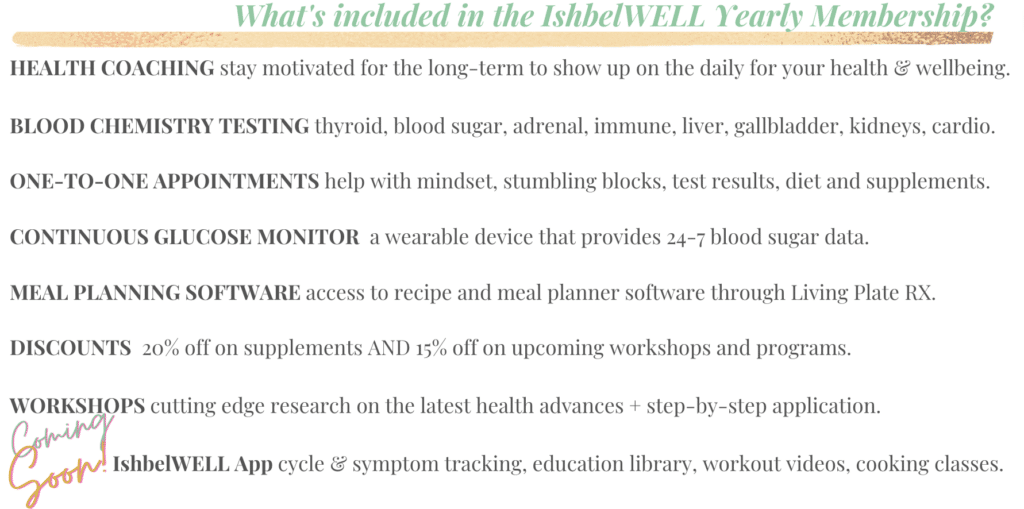 What's included in the IshbelWELL Yearly Membership?

HEALTH COACHING stay motivated for the long-term to show up on the daily for your health & wellbeing.

BLOOD CHEMISTRY TESTING thyroid, blood sugar, adrenal, immune, liver, gallbladder, kidneys, cardio.

ONE-TO-ONE APPOINTMENTS help with mindset, stumbling blocks, test results, diet and supplements.

CONTINUOUS GLUCOSE MONITOR a wearable device that provides 24-7 blood sugar data.

MEAL PLANNING SOFTWARE access to recipe and meal planner software through Living Plate RX.

DISCOUNTS 20% off on supplements AND 15% off on upcoming workshops and programs.

WORKSHOPS cutting edge research on the latest health advances + step-by-step application.

Coming Soon! IshbelWELL App cycle & symptom tracking, education library, workout videos, cooking classes.